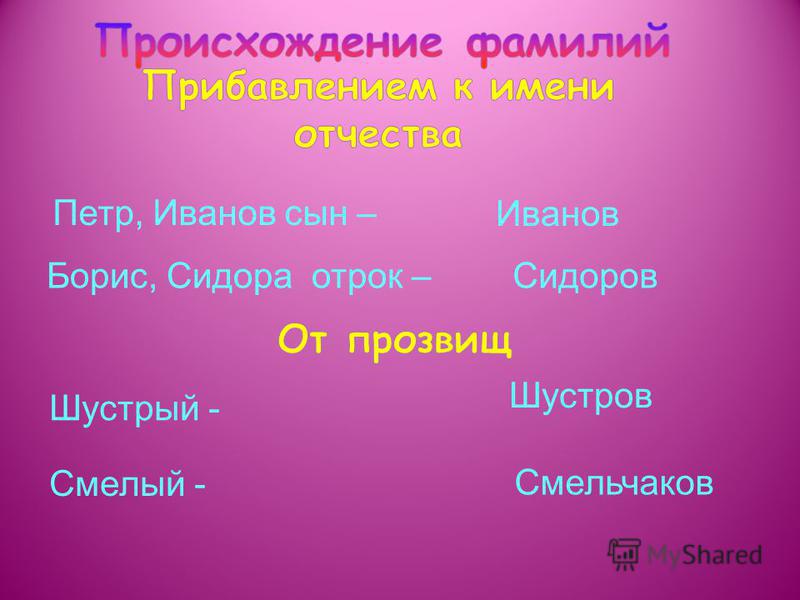 Происхождение фамилий
Прибавлением к имени отчества

Петр, Иванов сын – Иванов

Борис, Сидора отрок – Сидоров

От прозвищ

Шустрый - Шустров

Смелый - Смельчаков

MyShared